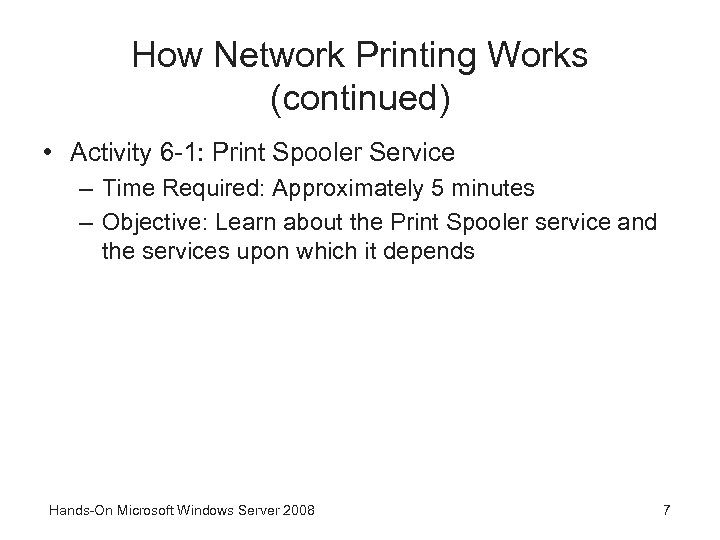 How Network Printing Works (continued)

• Activity 6-1: Print Spooler Service
  – Time Required: Approximately 5 minutes
  – Objective: Learn about the Print Spooler service and the services upon which it depends

Hands-On Microsoft Windows Server 2008

7